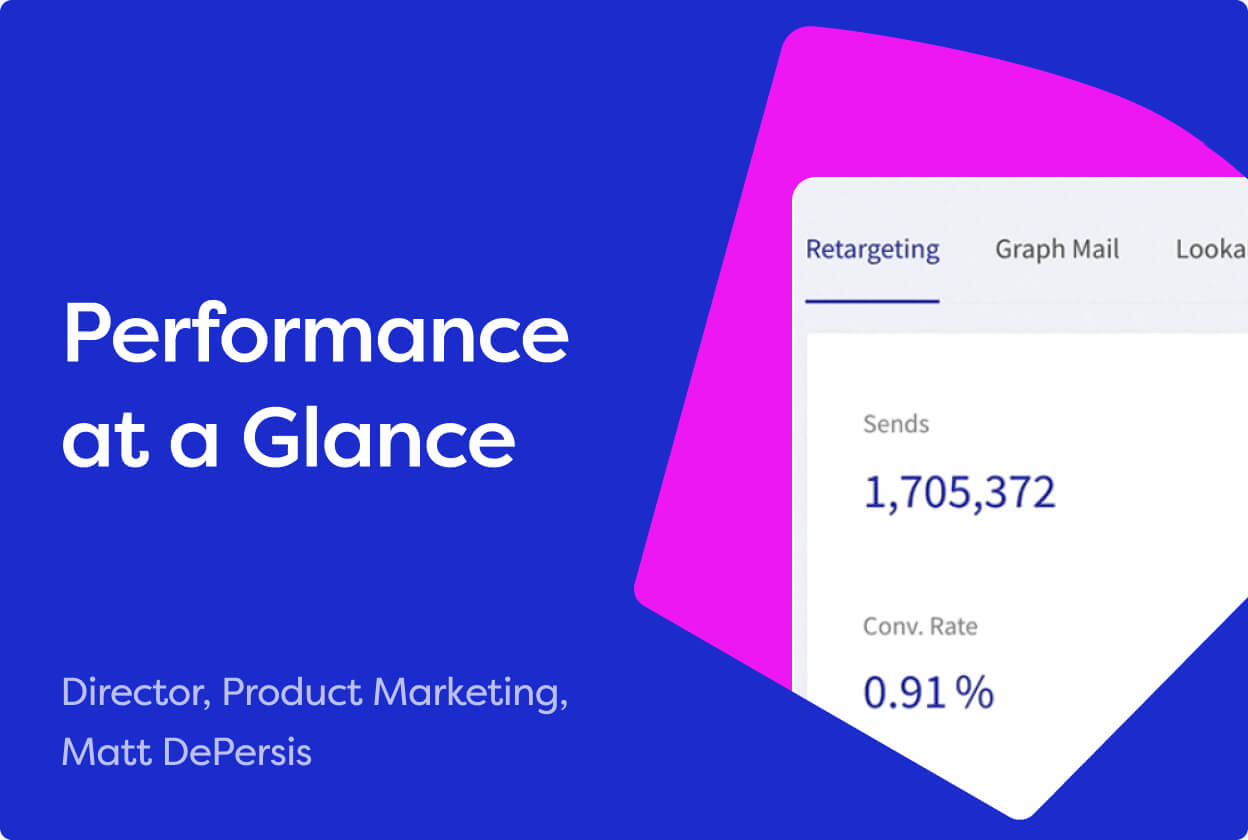 Performance at a Glance

Director, Product Marketing, Matt DePersis

Retargeting Graph Mail Looka

Sends
1,705,372

Conv. Rate
0.91 %